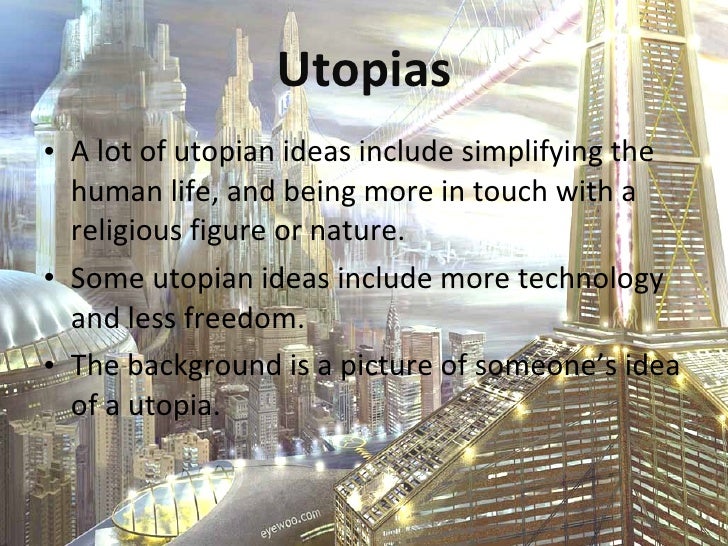 Utopias

• A lot of utopian ideas include simplifying the human life, and being more in touch with a religious figure or nature.

• Some utopian ideas include more technology and less freedom.

• The background is a picture of someone's idea of a utopia.

eyewoo.com